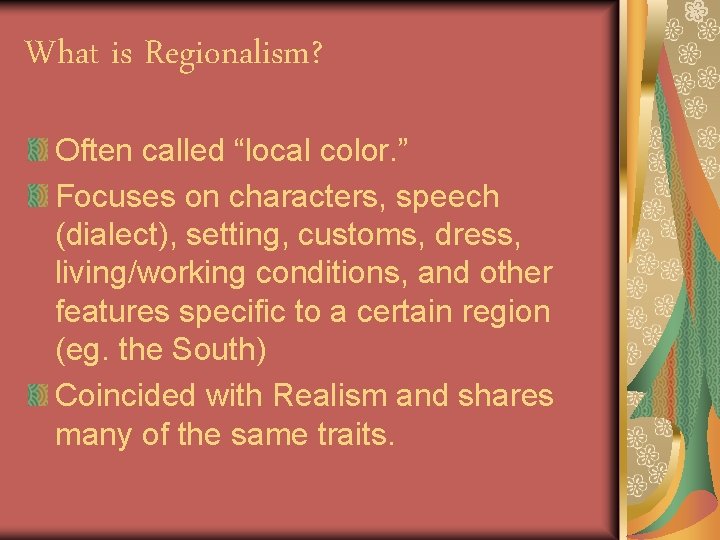 What is Regionalism?

Often called “local color.”

Focuses on characters, speech (dialect), setting, customs, dress, living/working conditions, and other features specific to a certain region (eg. the South)

Coincided with Realism and shares many of the same traits.